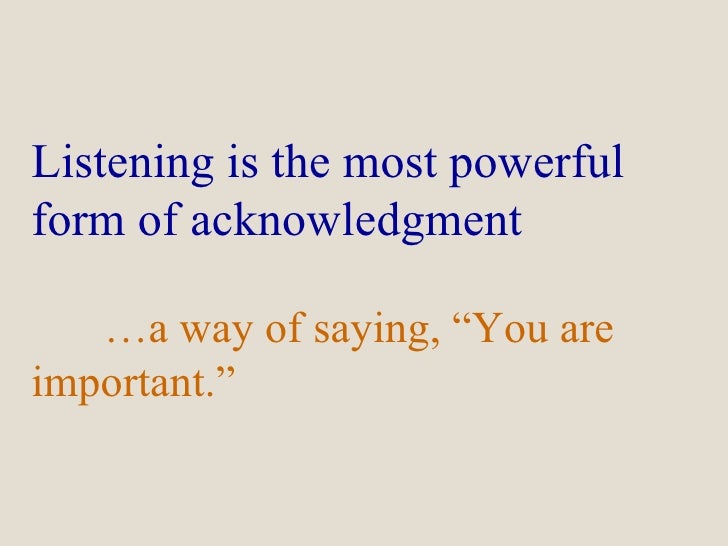 Listening is the most powerful form of acknowledgment

…a way of saying, “You are important.”